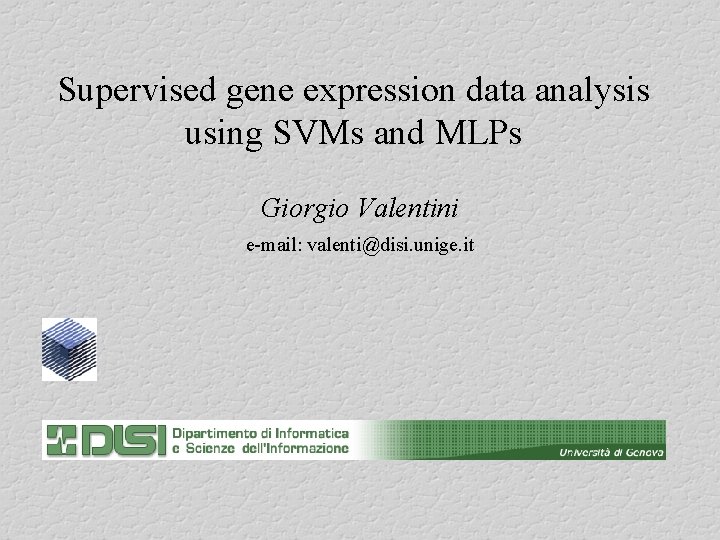 Supervised gene expression data analysis using SVMs and MLPs

Giorgio Valentini

e-mail: valenti@disi.unige.it

DISI Dipartimento di Informatica e Scienze dell'Informazione

Università di Genova